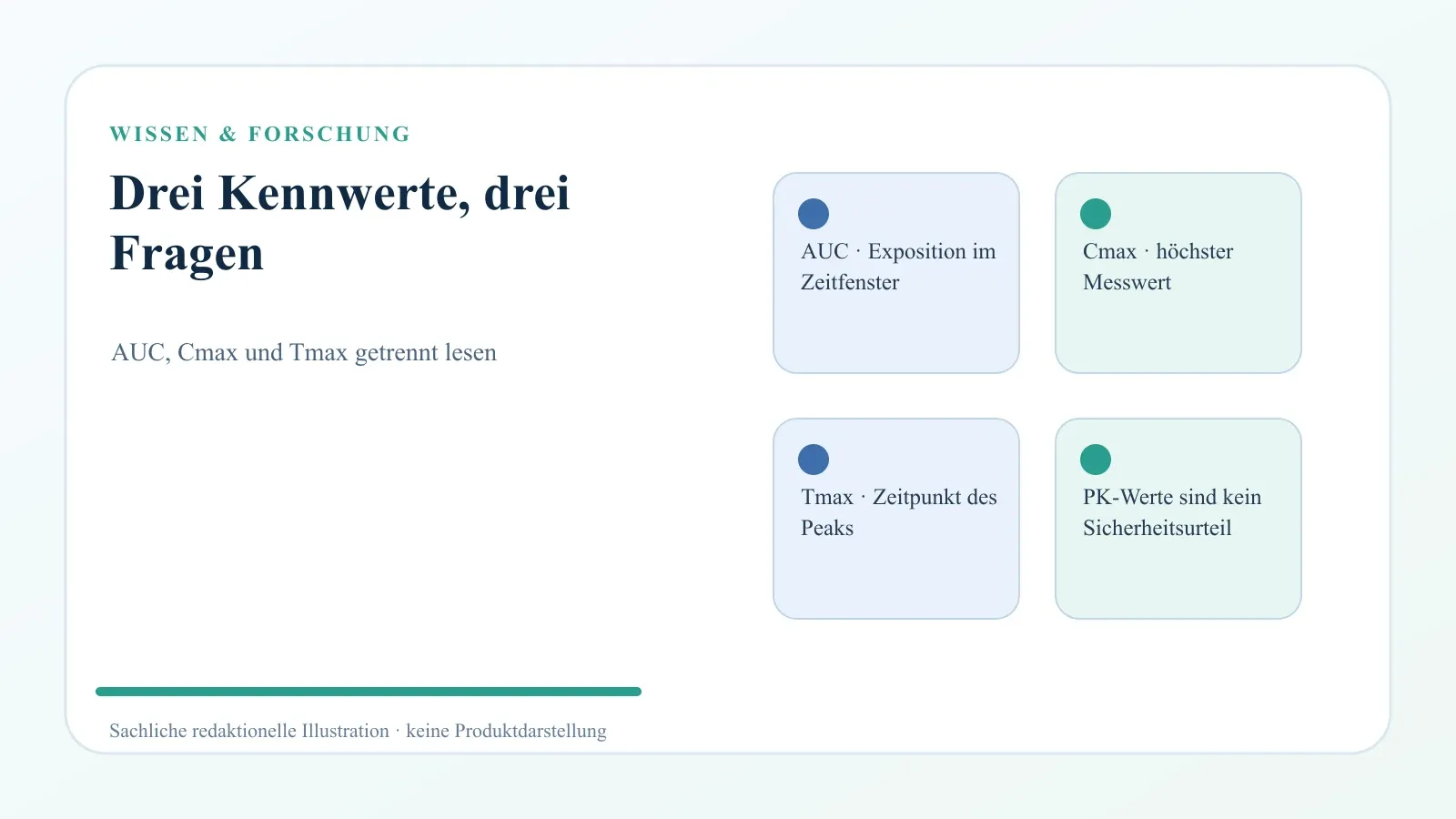 WISSEN & FORSCHUNG

Drei Kennwerte, drei Fragen

AUC, Cmax und Tmax getrennt lesen

AUC · Exposition im Zeitfenster

Cmax · höchster Messwert

Tmax · Zeitpunkt des Peaks

PK-Werte sind kein Sicherheitsurteil

Sachliche redaktionelle Illustration · keine Produktdarstellung